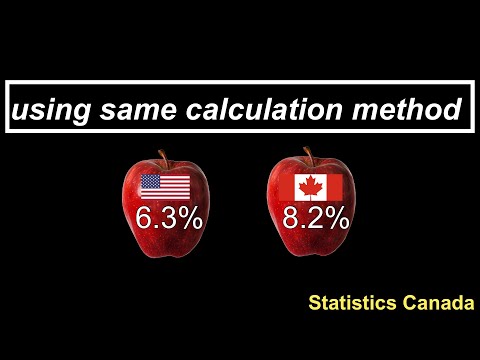 using same calculation method

6.3%

8.2%

Statistics Canada